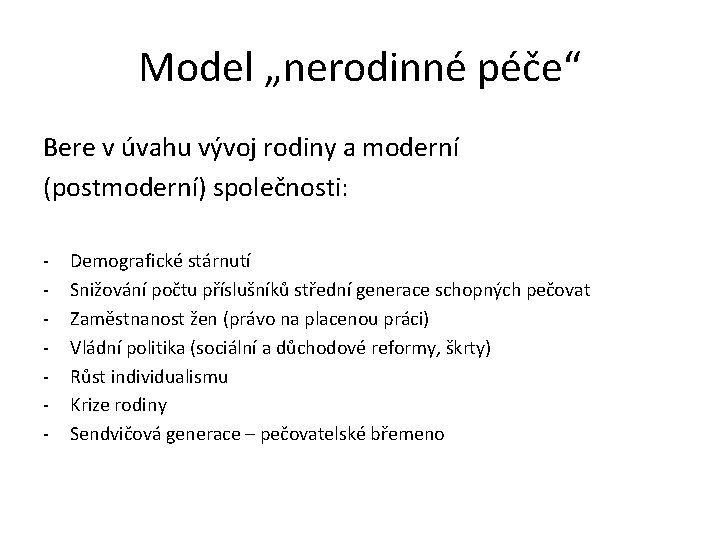 Model „nerodinné péče“

Bere v úvahu vývoj rodiny a moderní (postmoderní) společnosti:

- Demografické stárnutí
- Snižování počtu příslušníků střední generace schopných pečovat
- Zaměstnanost žen (právo na placenou práci)
- Vládní politika (sociální a důchodové reformy, škrty)
- Růst individualismu
- Krize rodiny
- Sendvičová generace – pečovatelské břemeno